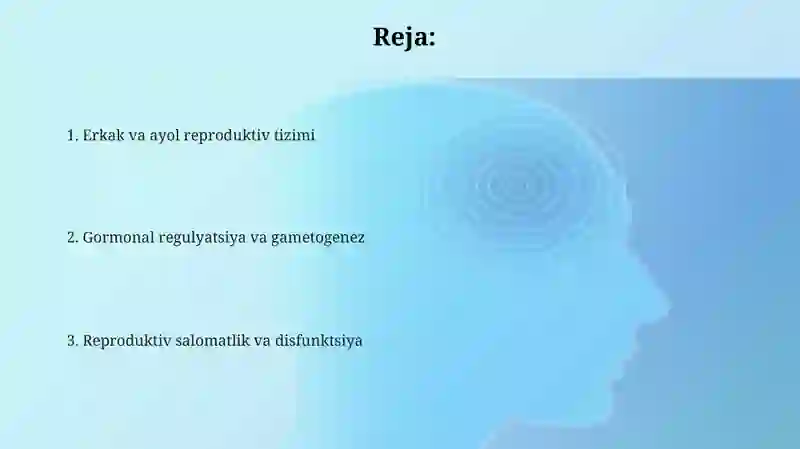 Reja:

1. Erkak va ayol reproduktiv tizimi

2. Gormonal regulyatsiya va gametogenez

3. Reproduktiv salomatlik va disfunktsiya